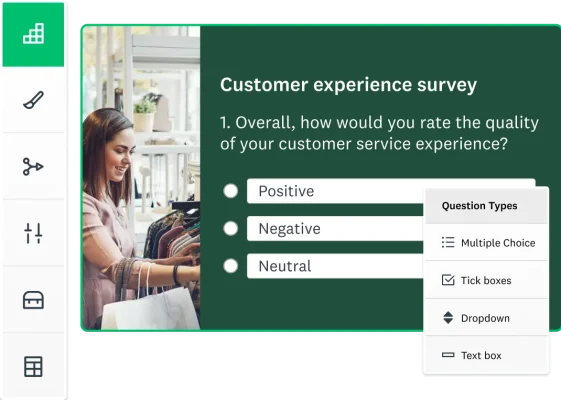 Customer experience survey

1. Overall, how would you rate the quality of your customer service experience?

Positive

Negative

Neutral

Question Types

Multiple Choice

Tick boxes

Dropdown

Text box